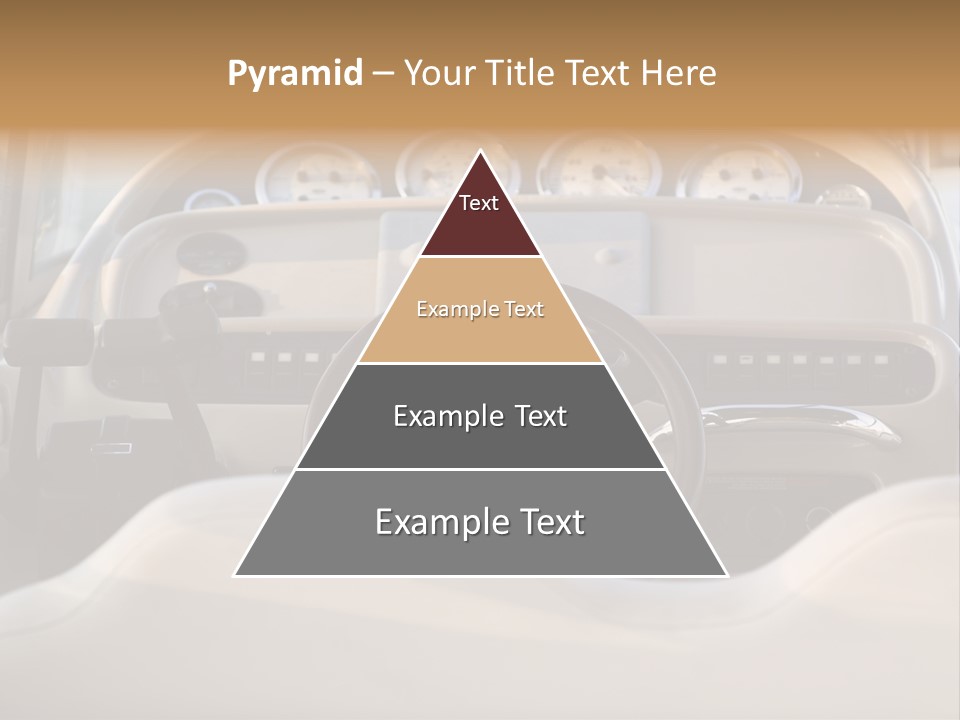 Pyramid – Your Title Text Here

Text

Example Text

Example Text

Example Text